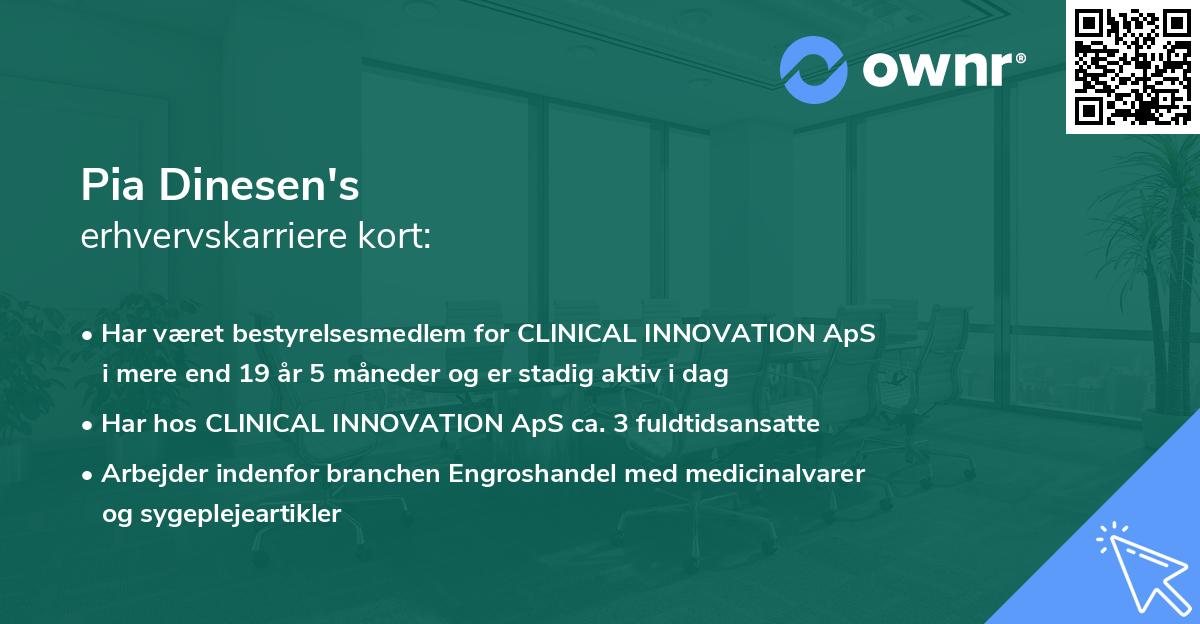 ownr®

Pia Dinesen's
erhvervskarriere kort:

• Har været bestyrelsesmedlem for CLINICAL INNOVATION ApS i mere end 19 år 5 måneder og er stadig aktiv i dag

• Har hos CLINICAL INNOVATION ApS ca. 3 fuldtidsansatte

• Arbejder indenfor branchen Engroshandel med medicinalvarer og sygeplejeartikler